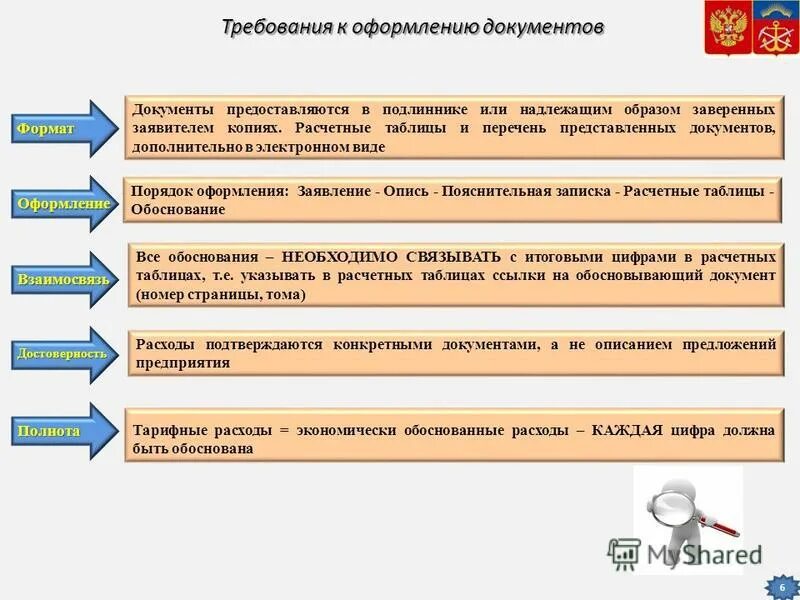 Требования к оформлению документов

Формат

Документы предоставляются в подлиннике или надлежащим образом заверенных заявителем копиях. Расчетные таблицы и перечень представленных документов, дополнительно в электронном виде

Оформление

Порядок оформления: Заявление - Опись - Пояснительная записка - Расчетные таблицы - Обоснование

Взаимосвязь

Все обоснования – НЕОБХОДИМО СВЯЗЫВАТЬ с итоговыми цифрами в расчетных таблицах, т.е. указывать в расчетных таблицах ссылки на обосновывающий документ (номер страницы, тома)

Достоверность

Расходы подтверждаются конкретными документами, а не описанием предложений предприятия

Полнота

Тарифные расходы = экономически обоснованные расходы – КАЖДАЯ цифра должна быть обоснована

MyShared

6